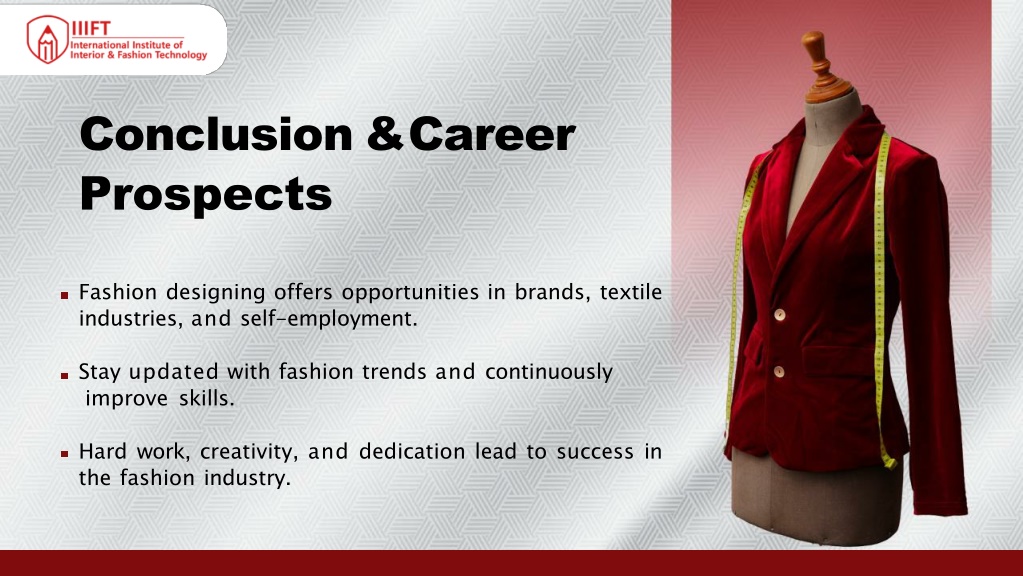 IIIFT
International Institute of
Interior & Fashion Technology

Conclusion & Career Prospects

▪ Fashion designing offers opportunities in brands, textile industries, and self-employment.

▪ Stay updated with fashion trends and continuously improve skills.

▪ Hard work, creativity, and dedication lead to success in the fashion industry.